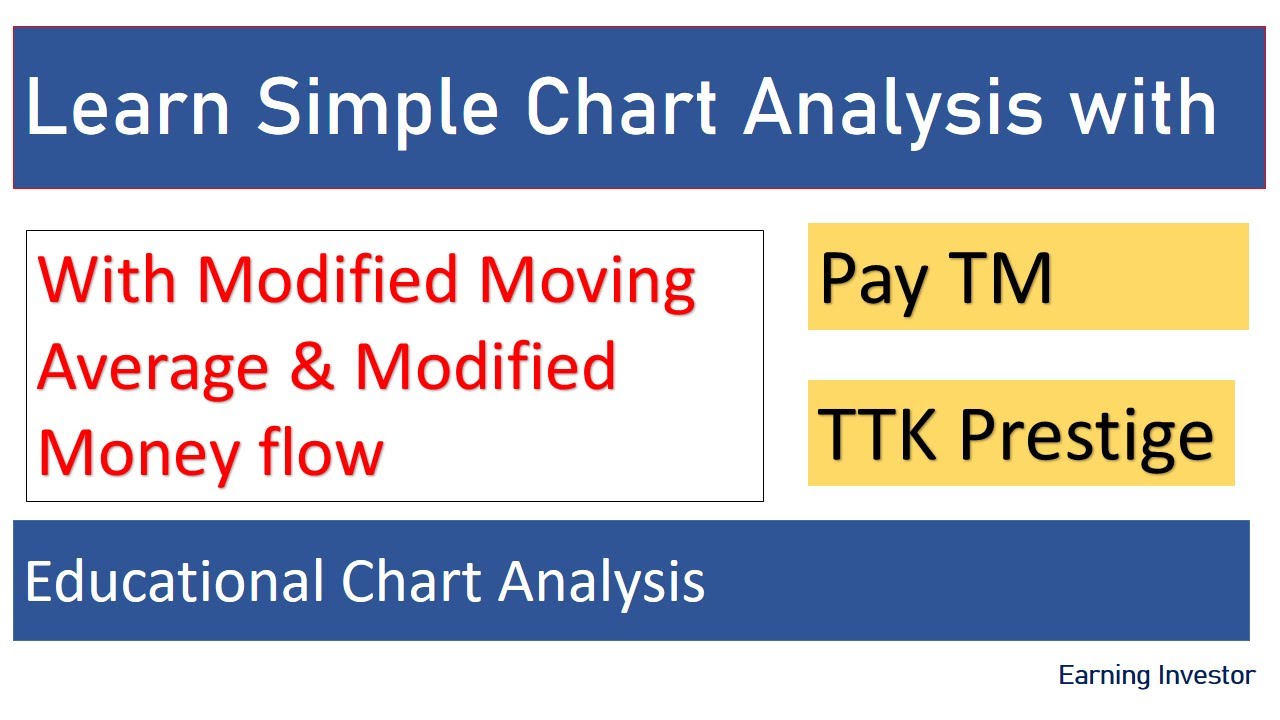 Learn Simple Chart Analysis with

With Modified Moving Average & Modified Money flow

Pay TM

TTK Prestige

Educational Chart Analysis

Earning Investor